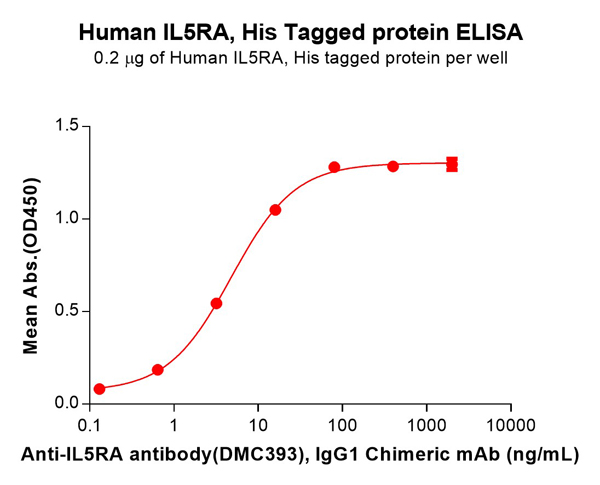 Human IL5RA, His Tagged protein ELISA
0.2 μg of Human IL5RA, His tagged protein per well

Mean Abs.(OD450)

1.5
1.0
0.5
0.0

0.1 1 10 100 1000 10000

Anti-IL5RA antibody(DMC393), IgG1 Chimeric mAb (ng/mL)